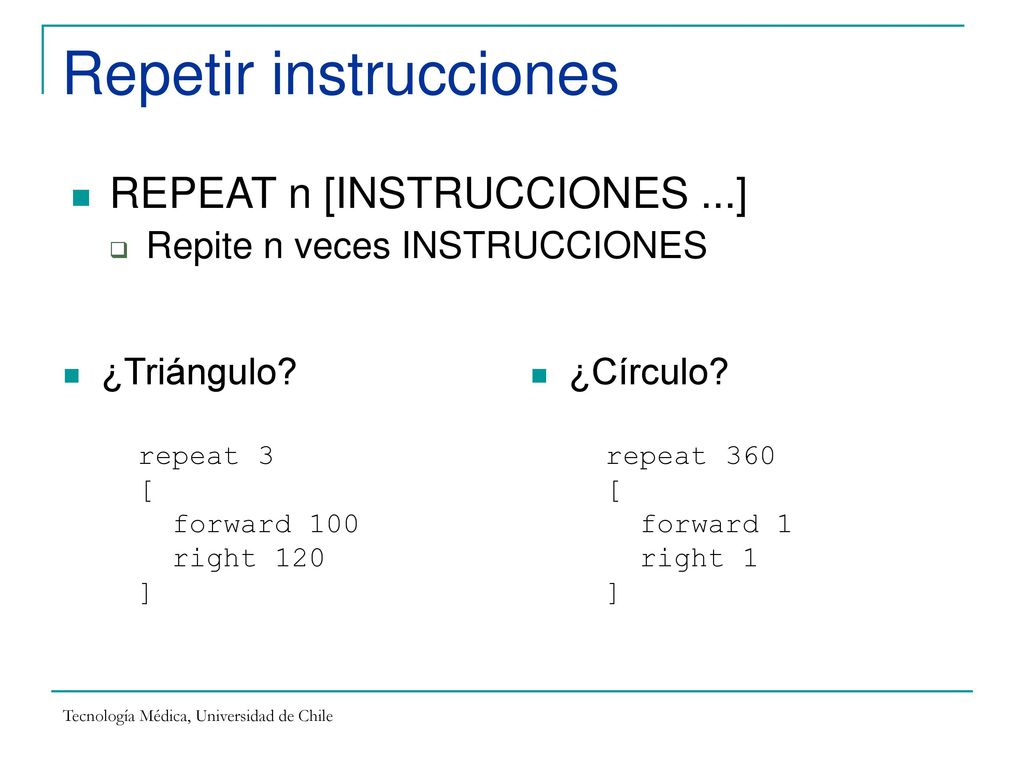 Repetir instrucciones

REPEAT n [INSTRUCCIONES ...]

Repite n veces INSTRUCCIONES

¿Triángulo?

repeat 3
[
  forward 100
  right 120
]

¿Círculo?

repeat 360
[
  forward 1
  right 1
]

Tecnología Médica, Universidad de Chile